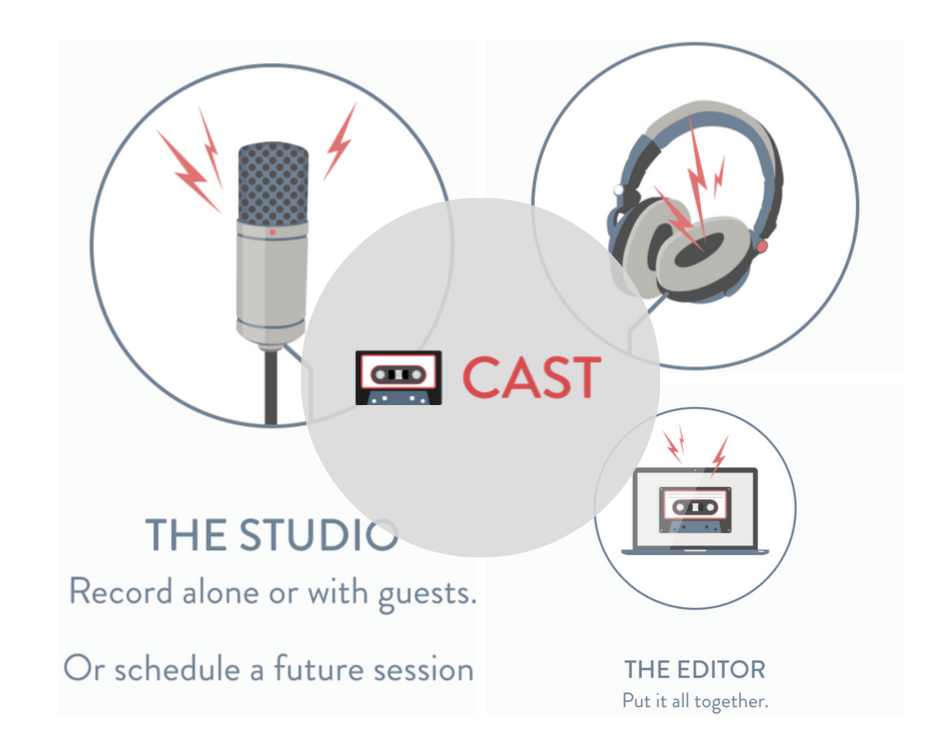 CAST

THE STUDIO
Record alone or with guests.

Or schedule a future session

THE EDITOR
Put it all together.